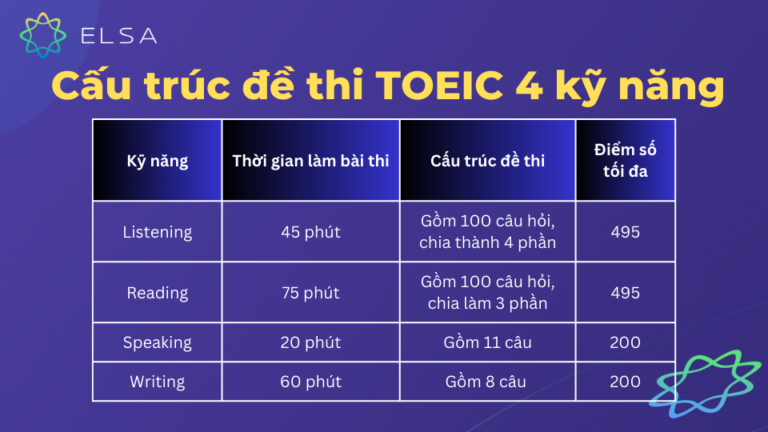 ELSA

Cấu trúc đề thi TOEIC 4 kỹ năng

| Kỹ năng | Thời gian làm bài thi | Cấu trúc đề thi | Điểm số tối đa |
|---|---|---|---|
| Listening | 45 phút | Gồm 100 câu hỏi, chia thành 4 phần | 495 |
| Reading | 75 phút | Gồm 100 câu hỏi, chia làm 3 phần | 495 |
| Speaking | 20 phút | Gồm 11 câu | 200 |
| Writing | 60 phút | Gồm 8 câu | 200 |